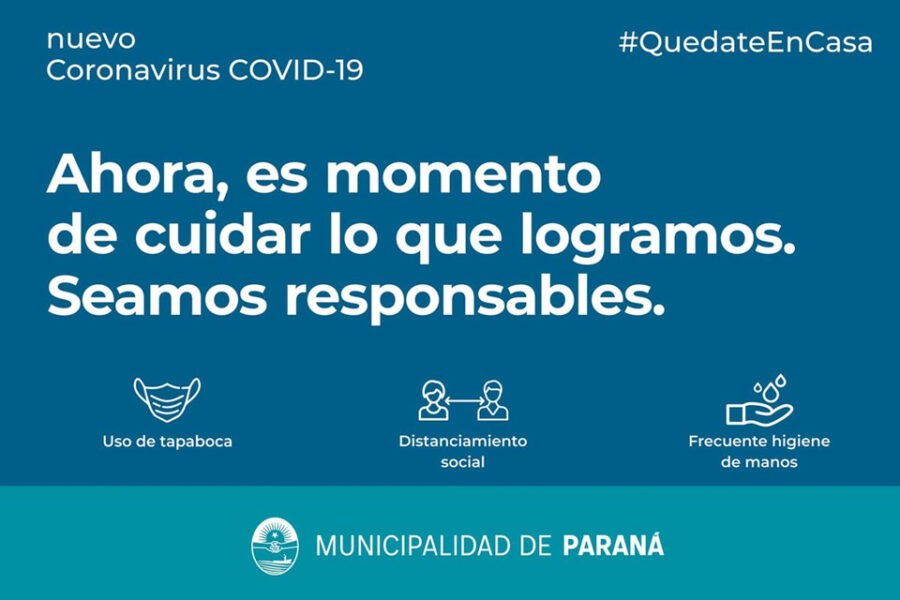 nuevo
Coronavirus COVID-19

#QuedateEnCasa

Ahora, es momento de cuidar lo que logramos. Seamos responsables.

Uso de tapaboca

Distanciamiento social

Frecuente higiene de manos

MUNICIPALIDAD DE PARANÁ